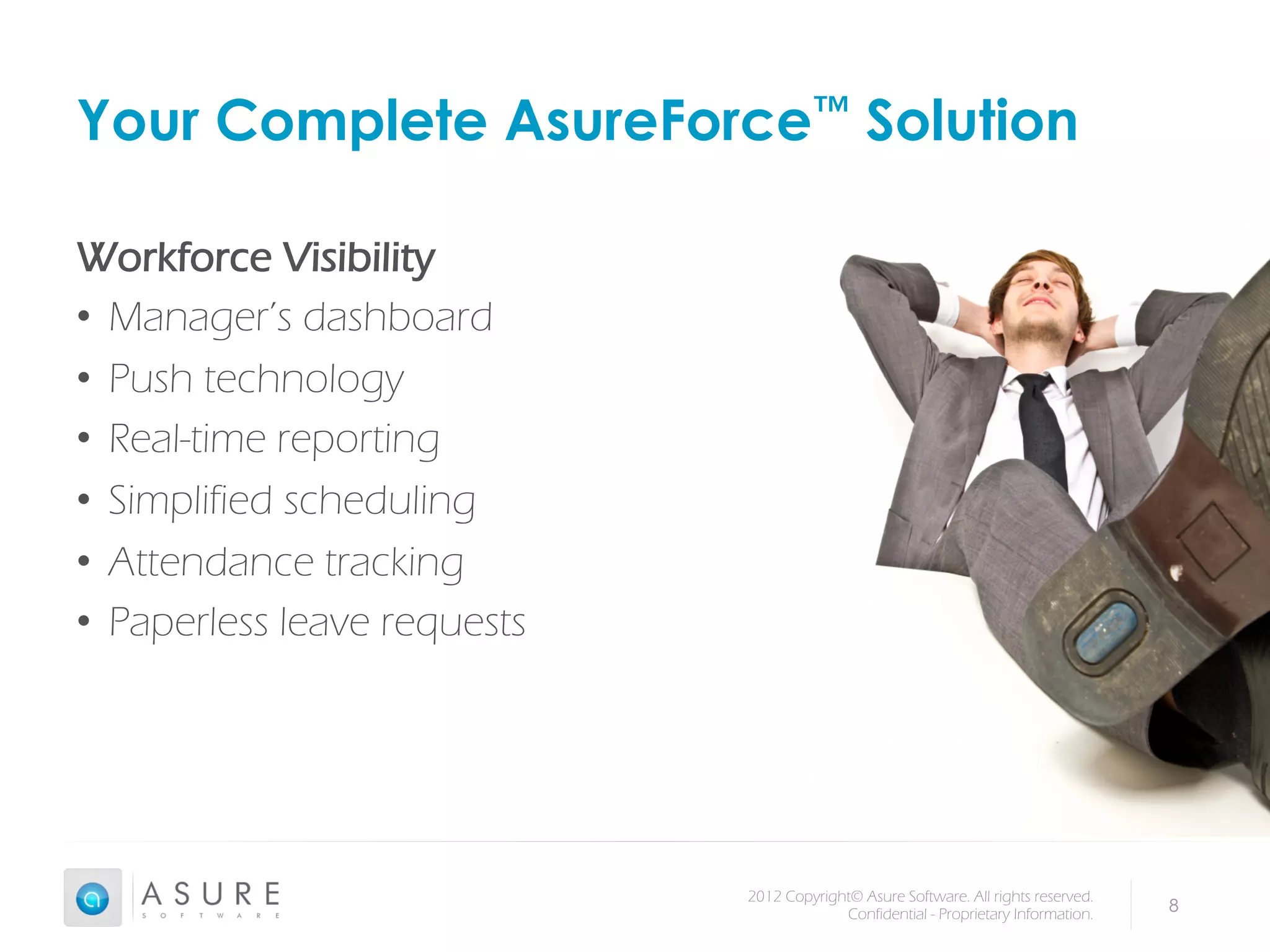 Your Complete AsureForce™ Solution

Workforce Visibility

• Manager's dashboard
• Push technology
• Real-time reporting
• Simplified scheduling
• Attendance tracking
• Paperless leave requests

ASURE
SOFTWARE

2012 Copyright© Asure Software. All rights reserved.
Confidential - Proprietary Information.

8